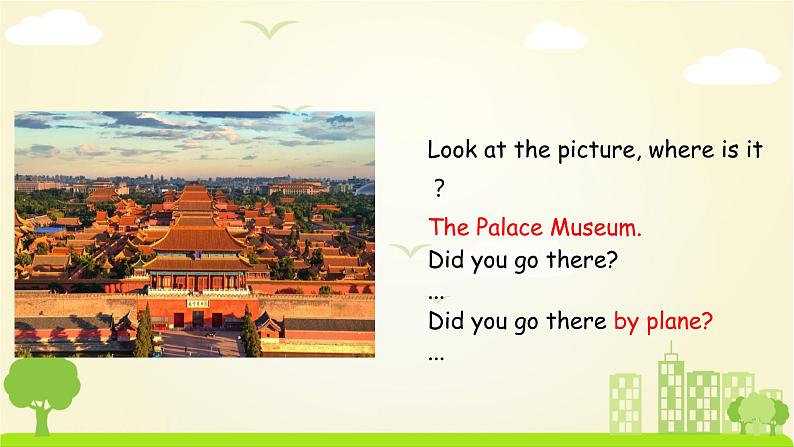 Look at the picture, where is it ?

The Palace Museum.
Did you go there?
...
Did you go there by plane?
...